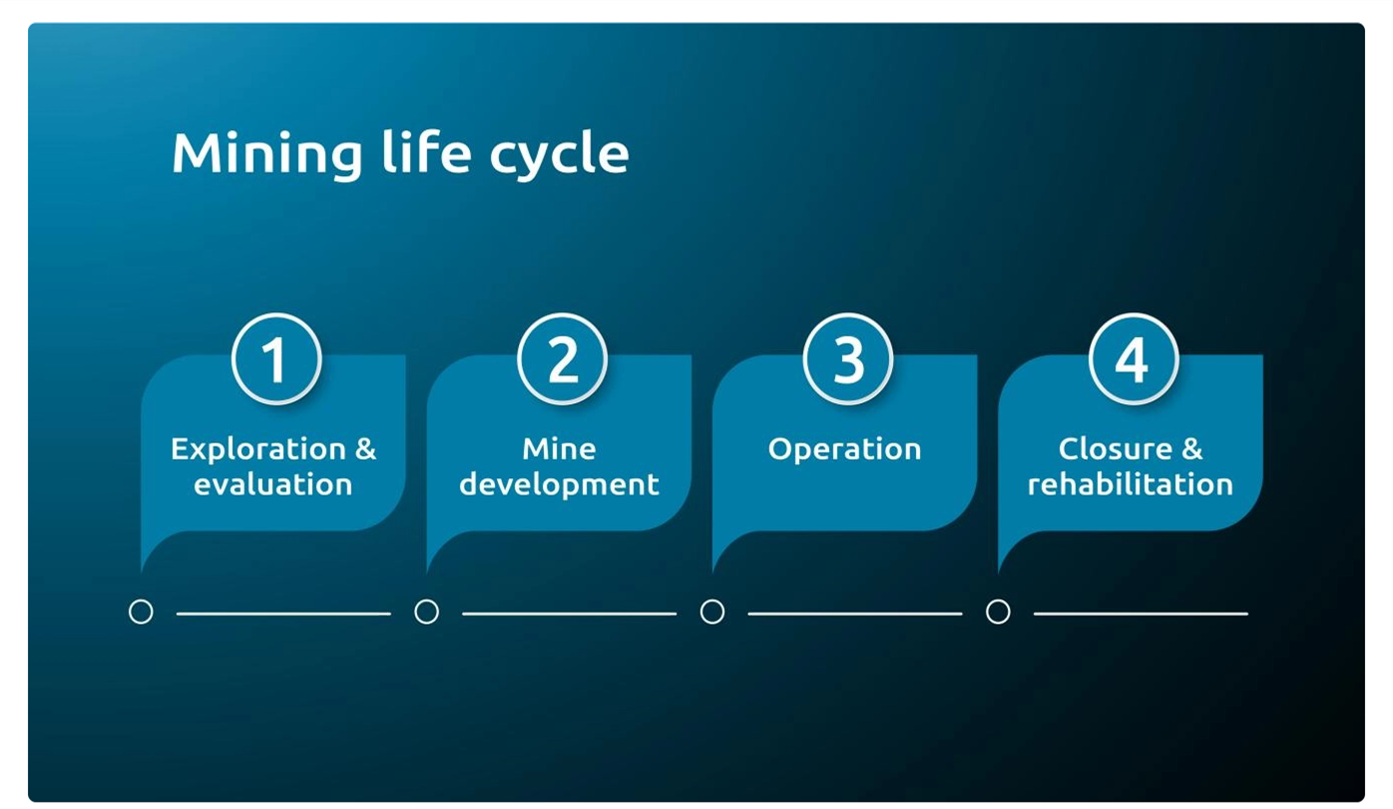 Mining life cycle

1
Exploration & evaluation

2
Mine development

3
Operation

4
Closure & rehabilitation